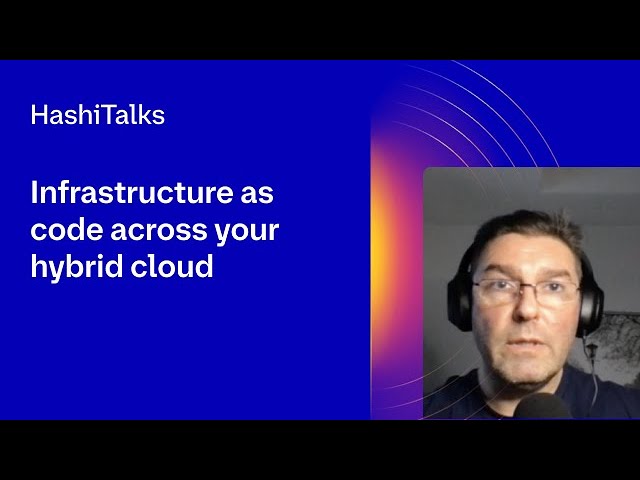 HashiTalks

Infrastructure as code across your hybrid cloud